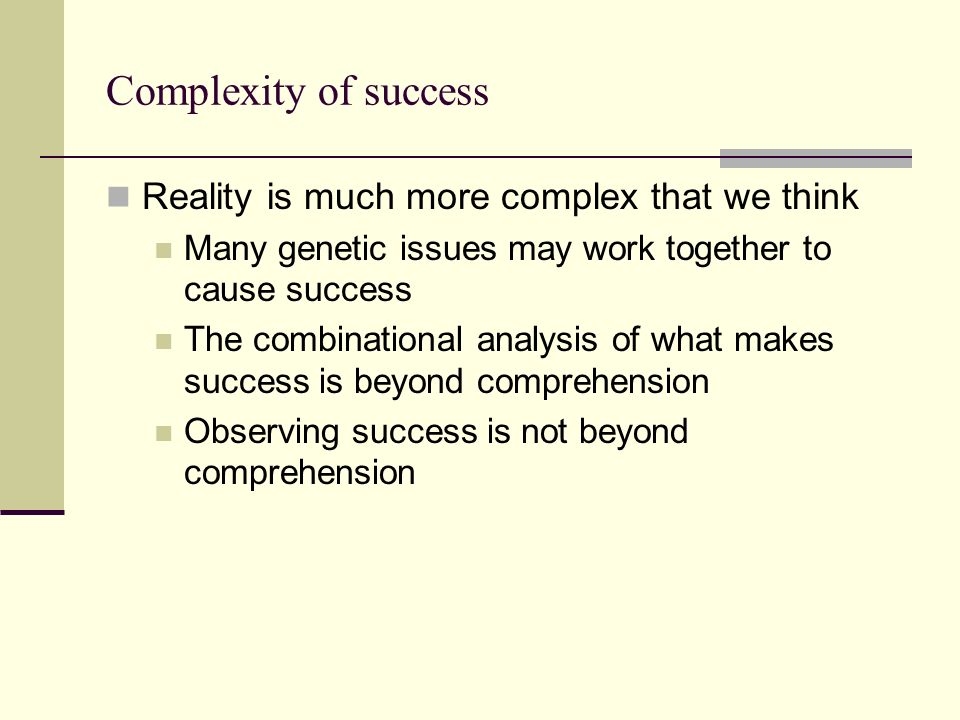 Complexity of success

Reality is much more complex that we think

Many genetic issues may work together to cause success

The combinational analysis of what makes success is beyond comprehension

Observing success is not beyond comprehension